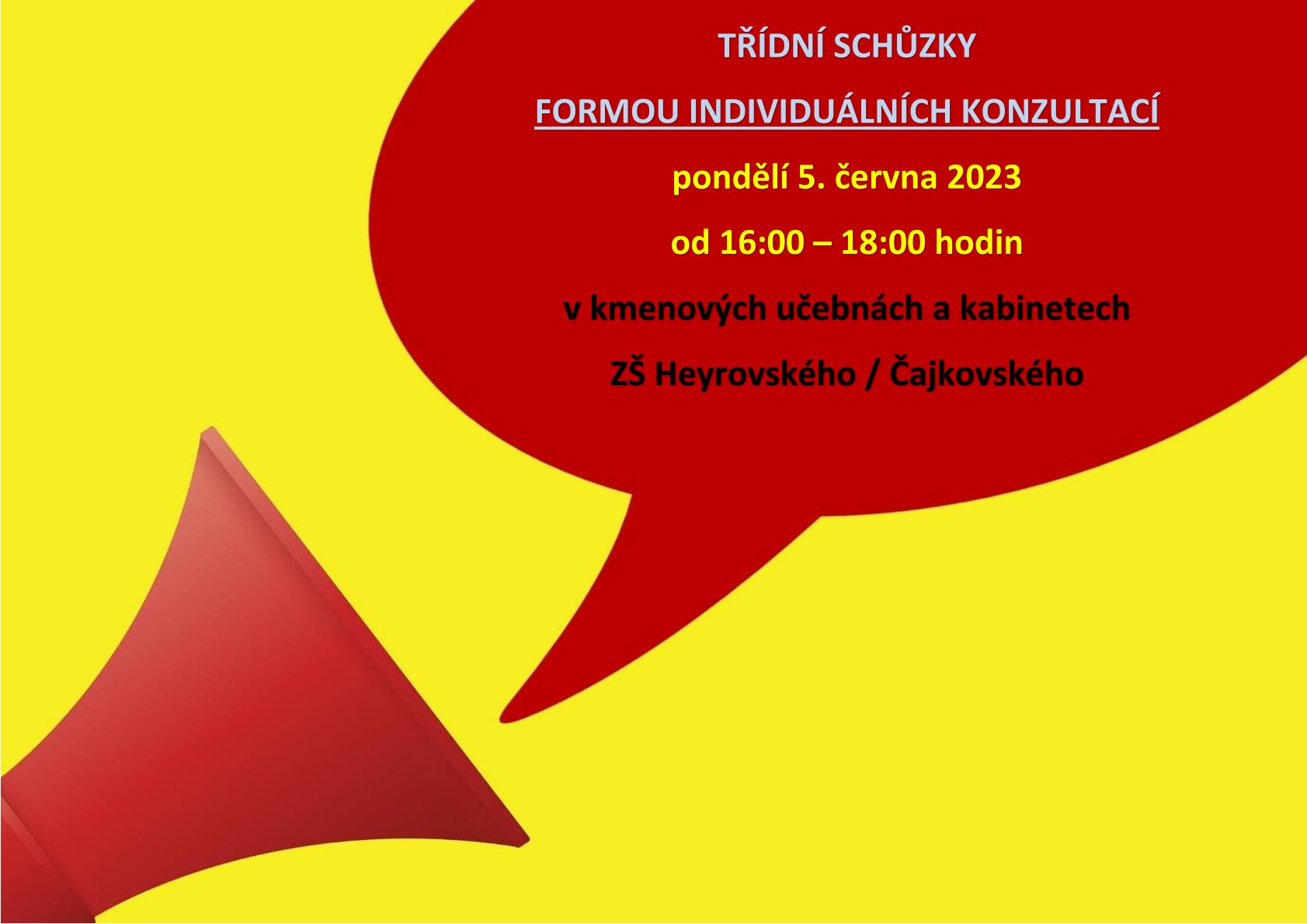 TŘÍDNÍ SCHŮZKY

FORMOU INDIVIDUÁLNÍCH KONZULTACÍ

pondělí 5. června 2023

od 16:00 – 18:00 hodin

v kmenových učebnách a kabinetech

ZŠ Heyrovského / Čajkovského